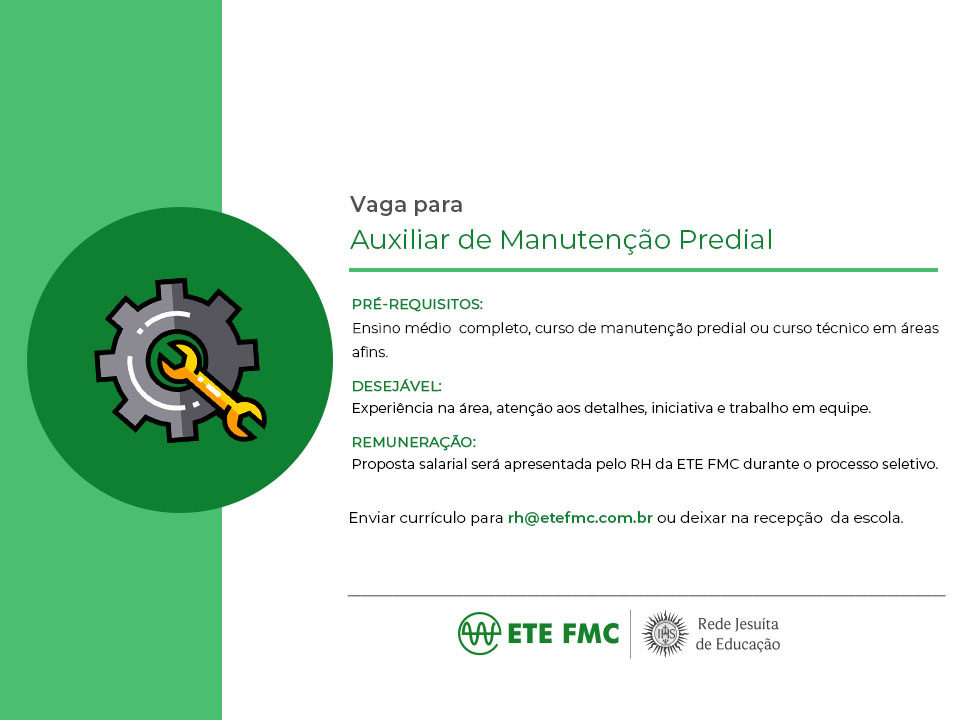 Vaga para
Auxiliar de Manutenção Predial

PRÉ-REQUISITOS:
Ensino médio completo, curso de manutenção predial ou curso técnico em áreas afins.

DESEJÁVEL:
Experiência na área, atenção aos detalhes, iniciativa e trabalho em equipe.

REMUNERAÇÃO:
Proposta salarial será apresentada pelo RH da ETE FMC durante o processo seletivo.

Enviar currículo para rh@etefmc.com.br ou deixar na recepção da escola.

ETE FMC

IHS

Rede Jesuíta de Educação